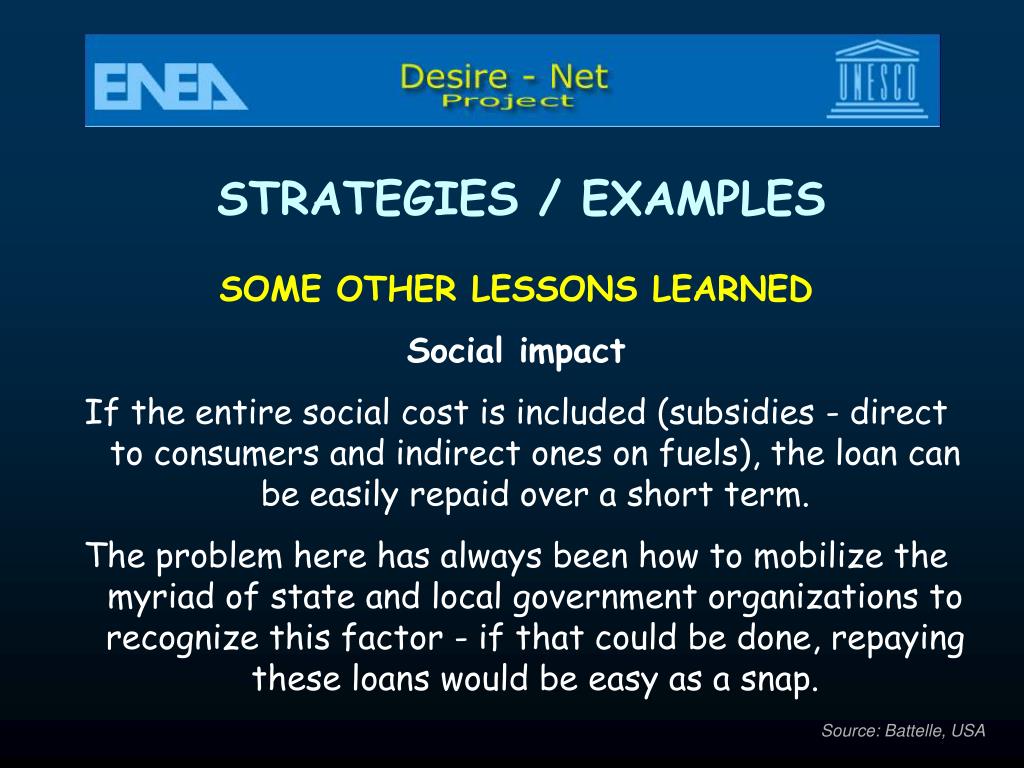 ENEA

Desire - Net
Project

UNESCO

STRATEGIES / EXAMPLES

SOME OTHER LESSONS LEARNED

Social impact

If the entire social cost is included (subsidies - direct to consumers and indirect ones on fuels), the loan can be easily repaid over a short term.

The problem here has always been how to mobilize the myriad of state and local government organizations to recognize this factor - if that could be done, repaying these loans would be easy as a snap.

Source: Battelle, USA